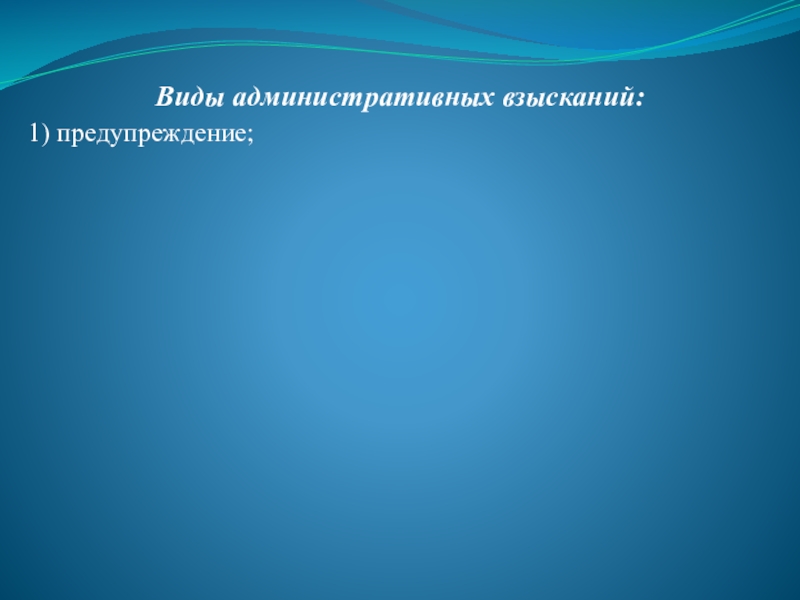 Виды административных взысканий:

1) предупреждение;